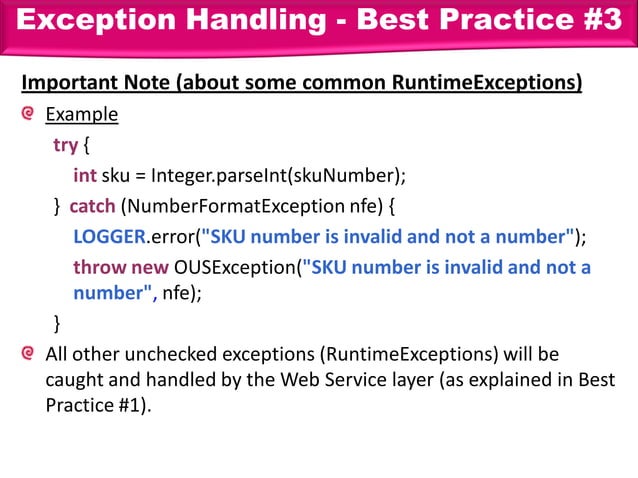 Exception Handling - Best Practice #3

Important Note (about some common RuntimeExceptions)

Example

try {
int sku = Integer.parseInt(skuNumber);
} catch (NumberFormatException nfe) {
LOGGER.error("SKU number is invalid and not a number");
throw new OUSException("SKU number is invalid and not a number", nfe);
}

All other unchecked exceptions (RuntimeExceptions) will be caught and handled by the Web Service layer (as explained in Best Practice #1).